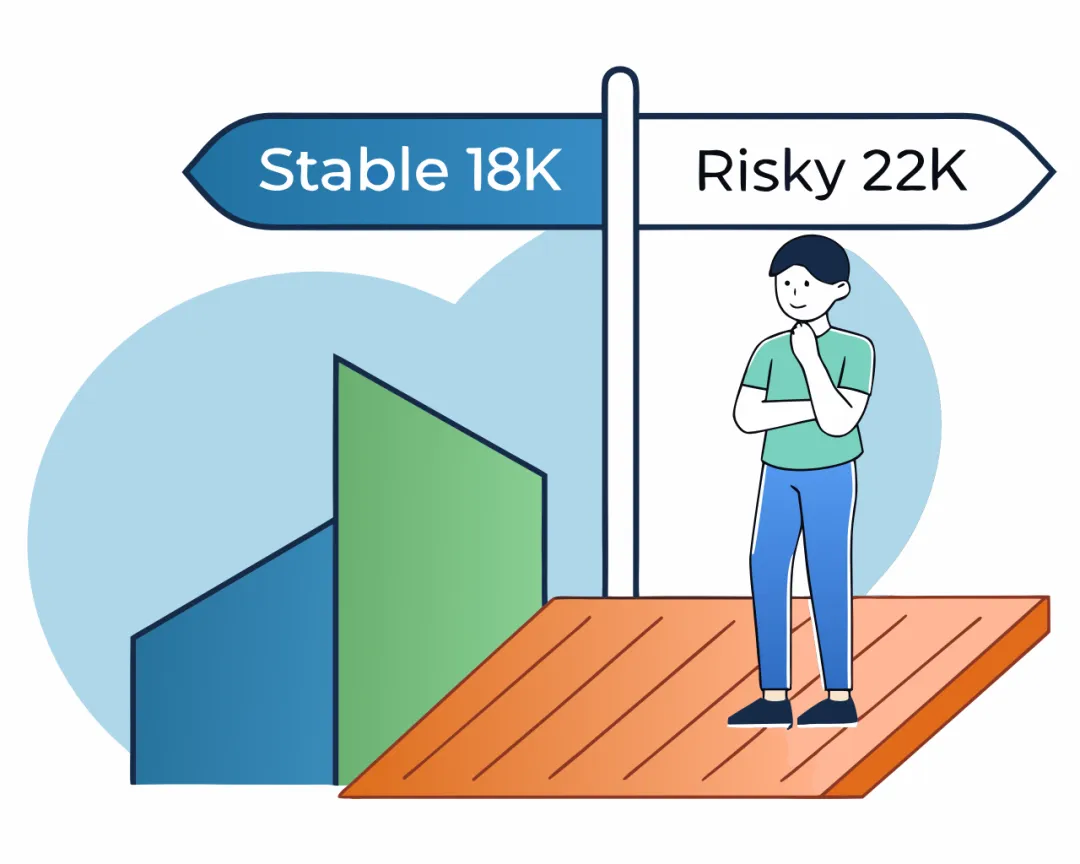 Stable 18K
Risky 22K